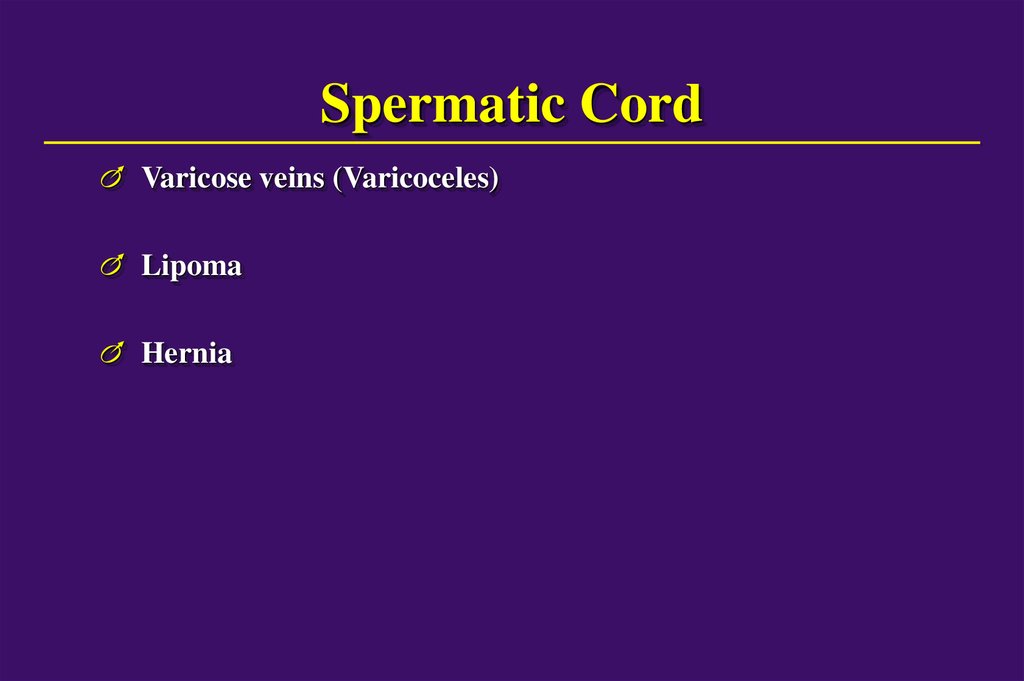 Spermatic Cord

♂ Varicose veins (Varicoceles)

♂ Lipoma

♂ Hernia